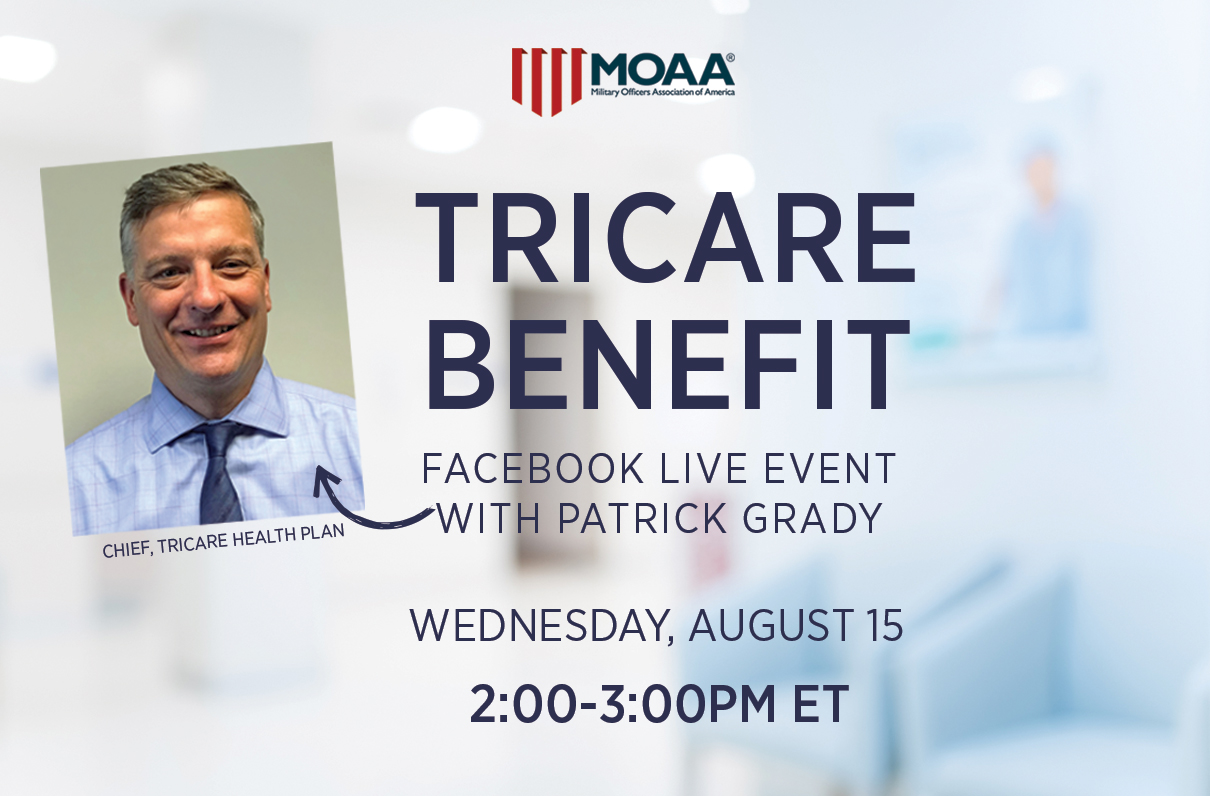 MOAA®
Military Officers Association of America

TRICARE BENEFIT

FACEBOOK LIVE EVENT WITH PATRICK GRADY

CHIEF, TRICARE HEALTH PLAN

WEDNESDAY, AUGUST 15

2:00-3:00PM ET